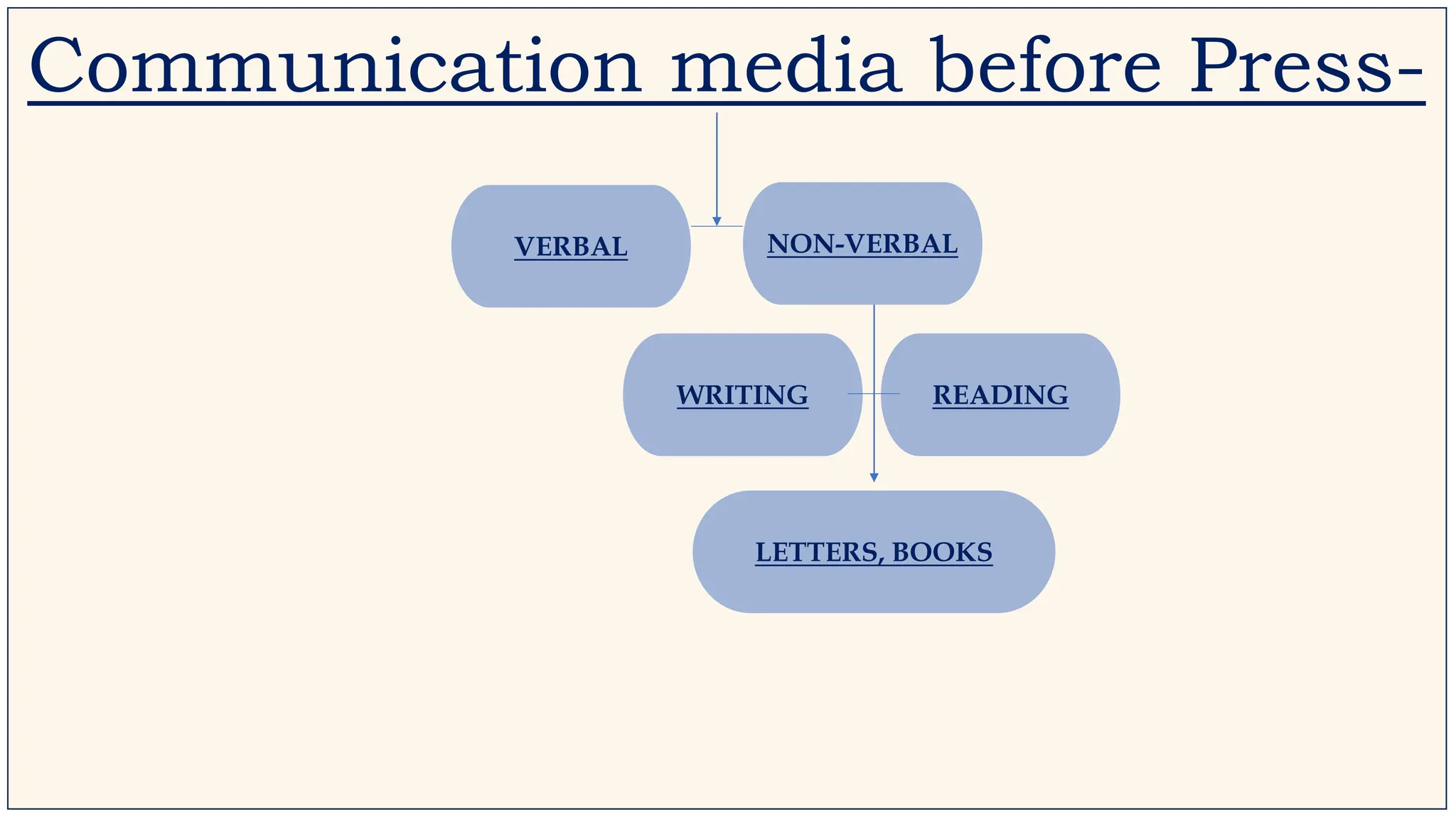 Communication media before Press-

VERBAL

NON-VERBAL

WRITING

READING

LETTERS, BOOKS